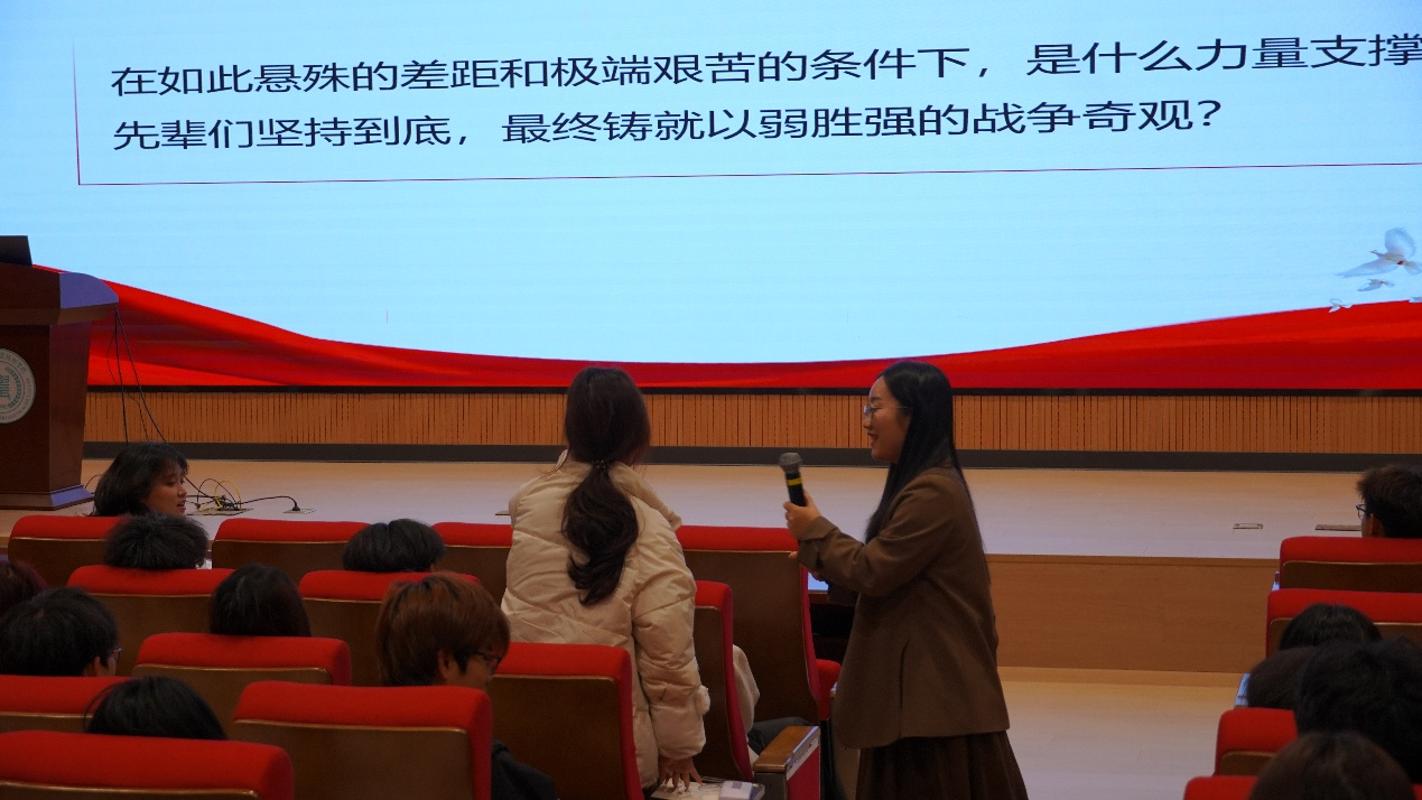 在如此悬殊的差距和极端艰苦的条件下，是什么力量支撑先辈们坚持到底，最终铸就以弱胜强的战争奇观？